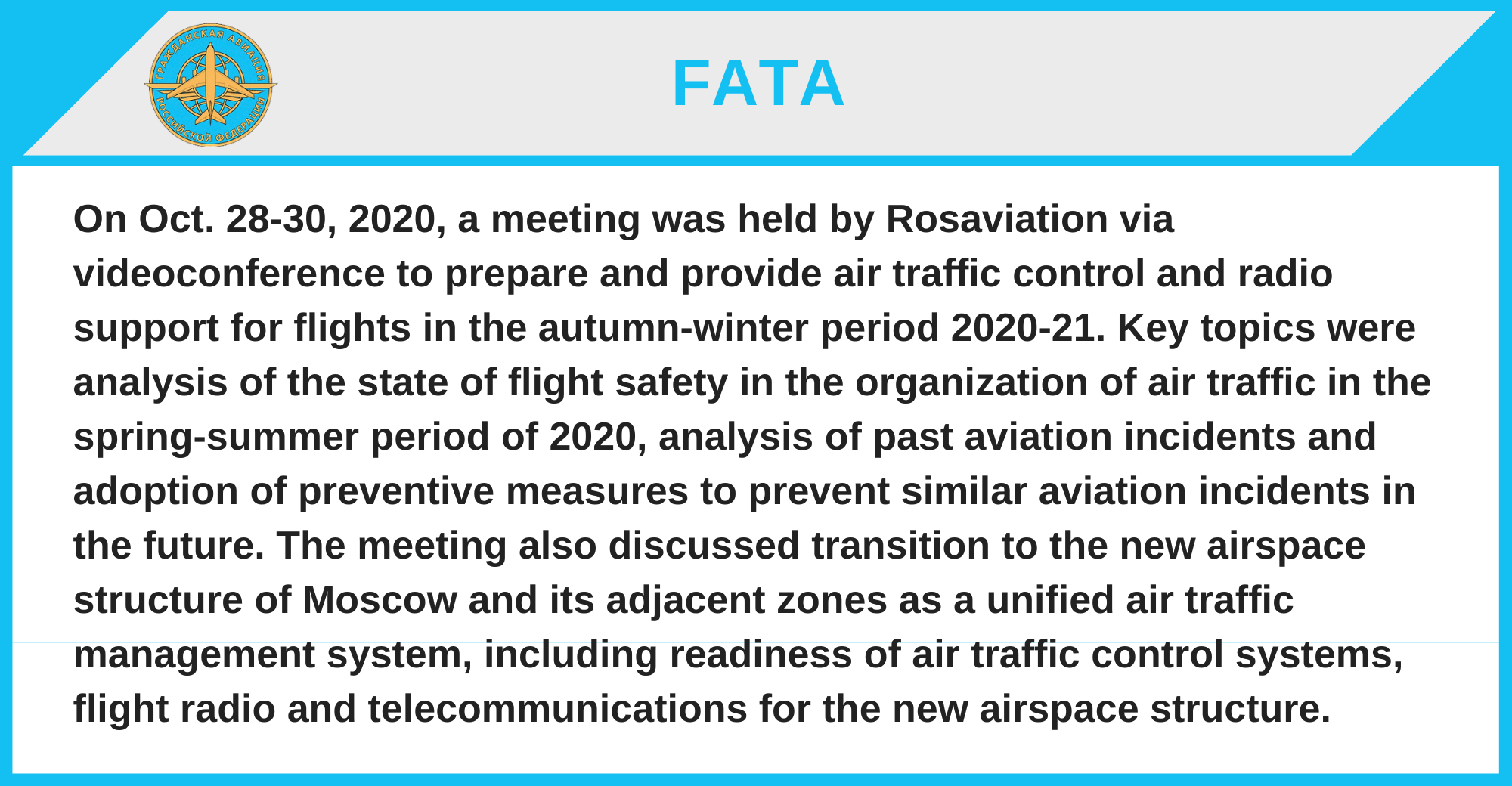 ГРАЖДАНСКАЯ АВИАЦИЯ РОССИЙСКОЙ ФЕДЕРАЦИИ

FATA

On Oct. 28-30, 2020, a meeting was held by Rosaviation via videoconference to prepare and provide air traffic control and radio support for flights in the autumn-winter period 2020-21. Key topics were analysis of the state of flight safety in the organization of air traffic in the spring-summer period of 2020, analysis of past aviation incidents and adoption of preventive measures to prevent similar aviation incidents in the future. The meeting also discussed transition to the new airspace structure of Moscow and its adjacent zones as a unified air traffic management system, including readiness of air traffic control systems, flight radio and telecommunications for the new airspace structure.